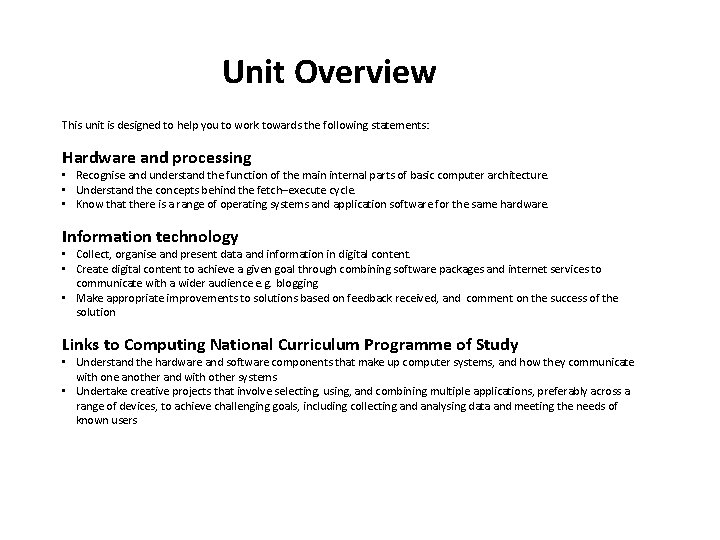 Unit Overview

This unit is designed to help you to work towards the following statements:

Hardware and processing
▪ Recognise and understand the function of the main internal parts of basic computer architecture.
▪ Understand the concepts behind the fetch–execute cycle.
▪ Know that there is a range of operating systems and application software for the same hardware.

Information technology
▪ Collect, organise and present data and information in digital content.
▪ Create digital content to achieve a given goal through combining software packages and internet services to communicate with a wider audience e.g. blogging
▪ Make appropriate improvements to solutions based on feedback received, and comment on the success of the solution

Links to Computing National Curriculum Programme of Study
▪ Understand the hardware and software components that make up computer systems, and how they communicate with one another and with other systems
▪ Undertake creative projects that involve selecting, using, and combining multiple applications, preferably across a range of devices, to achieve challenging goals, including collecting and analysing data and meeting the needs of known users